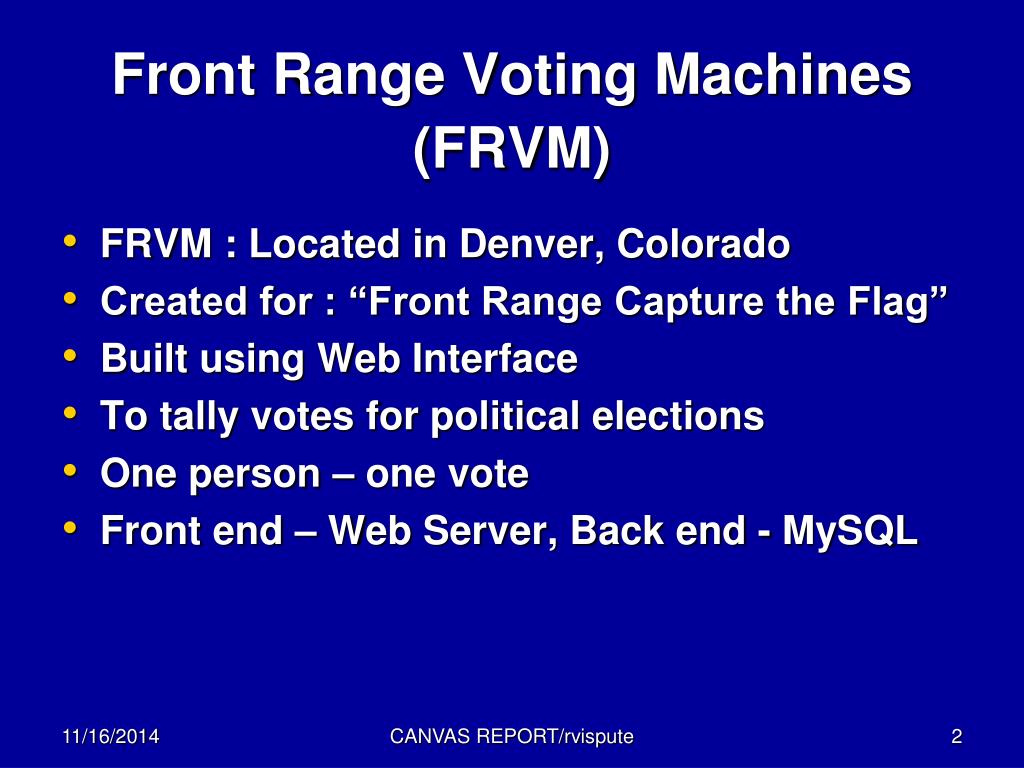 Front Range Voting Machines (FRVM)

• FRVM : Located in Denver, Colorado
• Created for : “Front Range Capture the Flag”
• Built using Web Interface
• To tally votes for political elections
• One person – one vote
• Front end – Web Server, Back end - MySQL

11/16/2014 CANVAS REPORT/rvispute 2